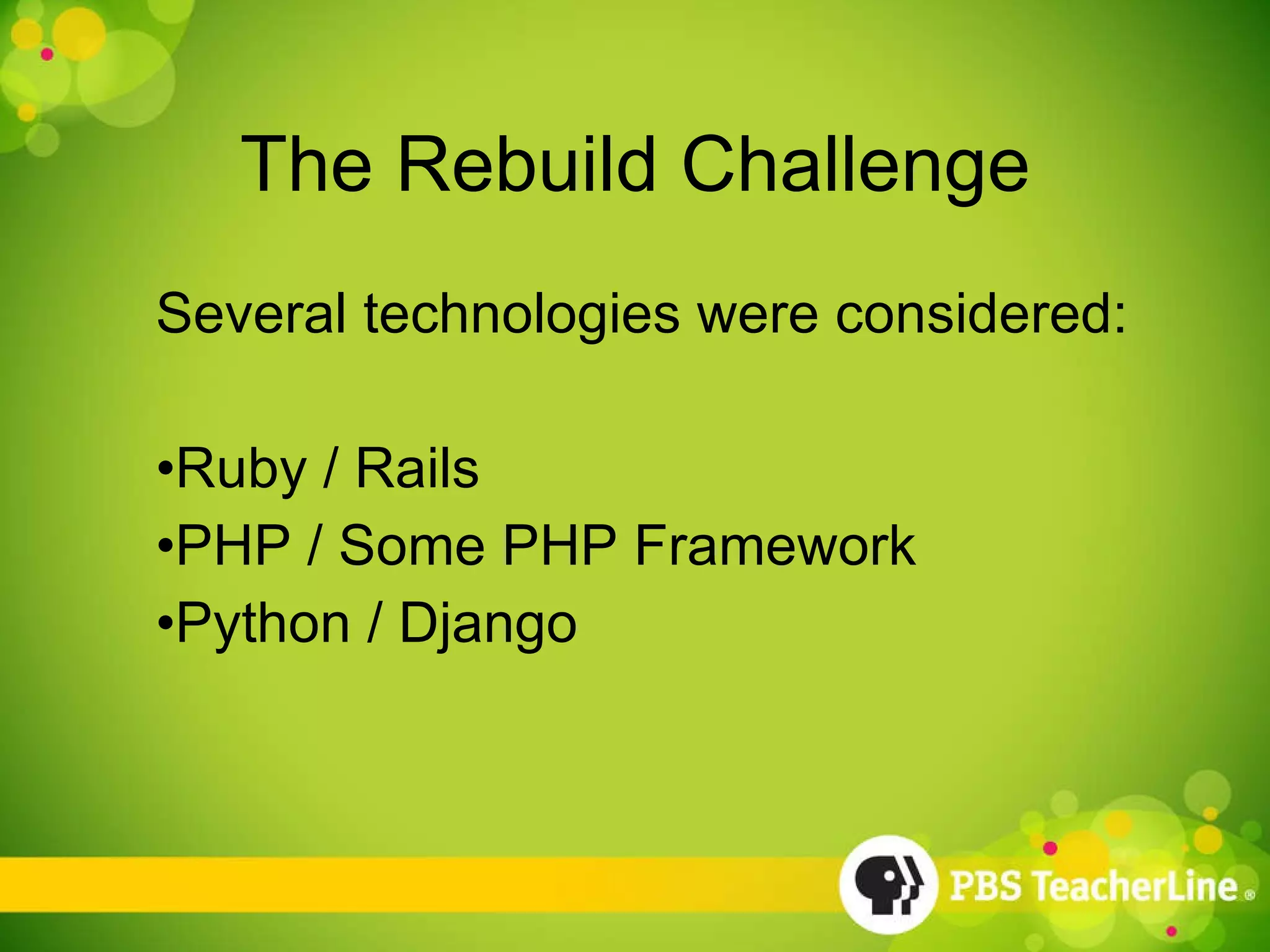 The Rebuild Challenge

Several technologies were considered:

•Ruby / Rails
•PHP / Some PHP Framework
•Python / Django

PBS TeacherLine®